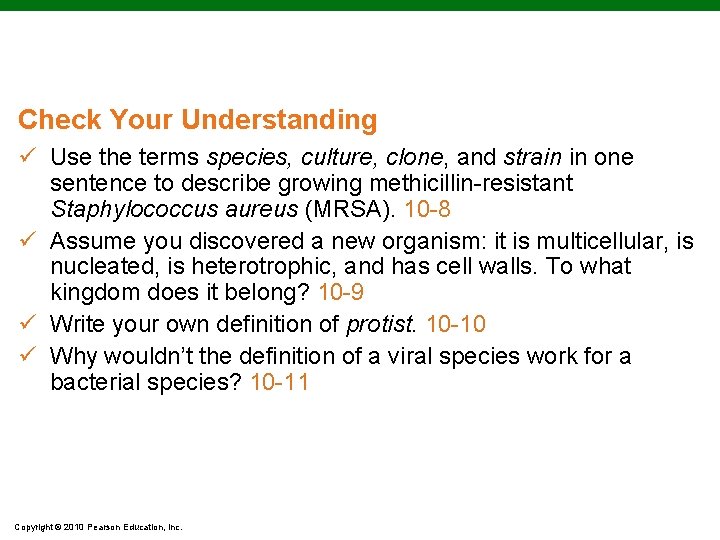 Check Your Understanding

✓ Use the terms species, culture, clone, and strain in one sentence to describe growing methicillin-resistant Staphylococcus aureus (MRSA). 10-8

✓ Assume you discovered a new organism: it is multicellular, is nucleated, is heterotrophic, and has cell walls. To what kingdom does it belong? 10-9

✓ Write your own definition of protist. 10-10

✓ Why wouldn't the definition of a viral species work for a bacterial species? 10-11

Copyright © 2010 Pearson Education, Inc.